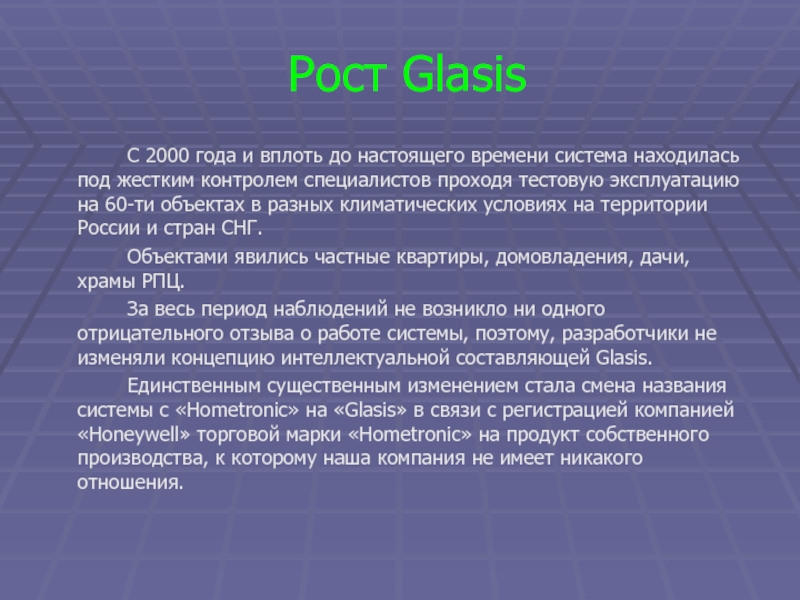 Рост Glasis

С 2000 года и вплоть до настоящего времени система находилась под жестким контролем специалистов проходя тестовую эксплуатацию на 60-ти объектах в разных климатических условиях на территории России и стран СНГ.

Объектами явились частные квартиры, домовладения, дачи, храмы РПЦ.

За весь период наблюдений не возникло ни одного отрицательного отзыва о работе системы, поэтому, разработчики не изменяли концепцию интеллектуальной составляющей Glasis.

Единственным существенным изменением стала смена названия системы с «Hometronic» на «Glasis» в связи с регистрацией компанией «Honeywell» торговой марки «Hometronic» на продукт собственного производства, к которому наша компания не имеет никакого отношения.